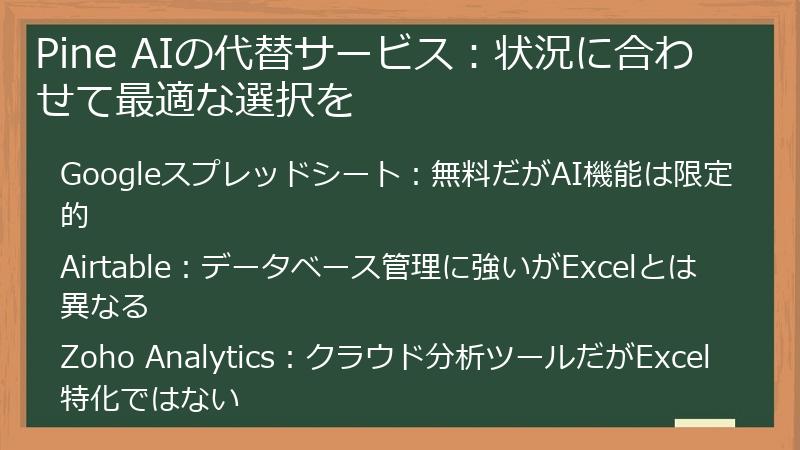 Pine AIの代替サービス：状況に合わせて最適な選択を

Googleスプレッドシート：無料だがAI機能は限定的

Airtable：データベース管理に強いがExcelとは異なる

Zoho Analytics：クラウド分析ツールだがExcel特化ではない